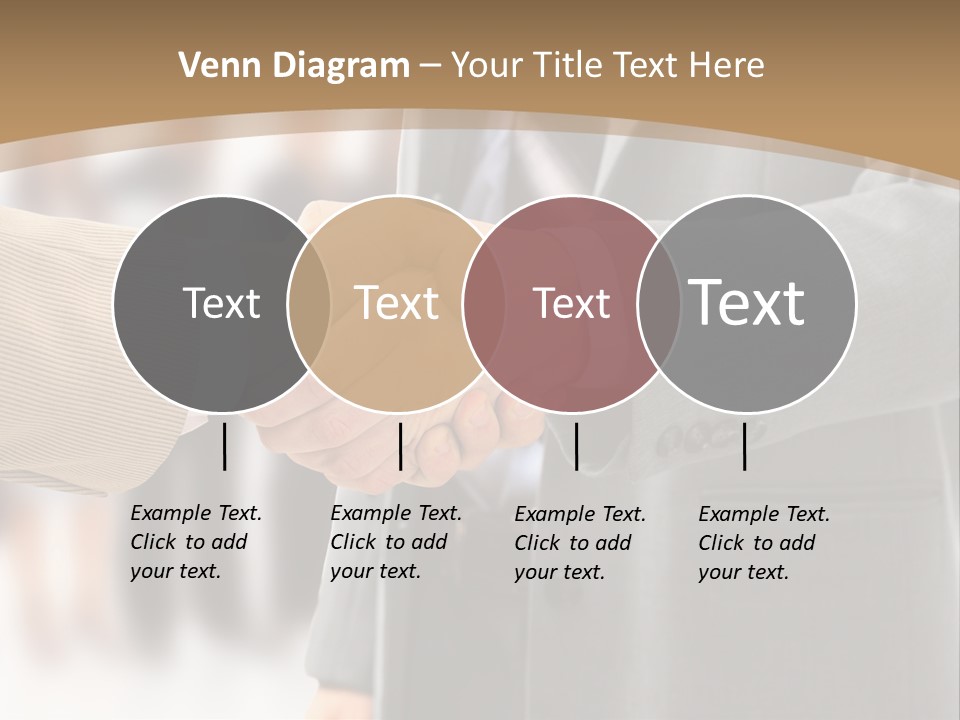 Venn Diagram – Your Title Text Here

Text

Text

Text

Text

Example Text. Click to add your text.

Example Text. Click to add your text.

Example Text. Click to add your text.

Example Text. Click to add your text.